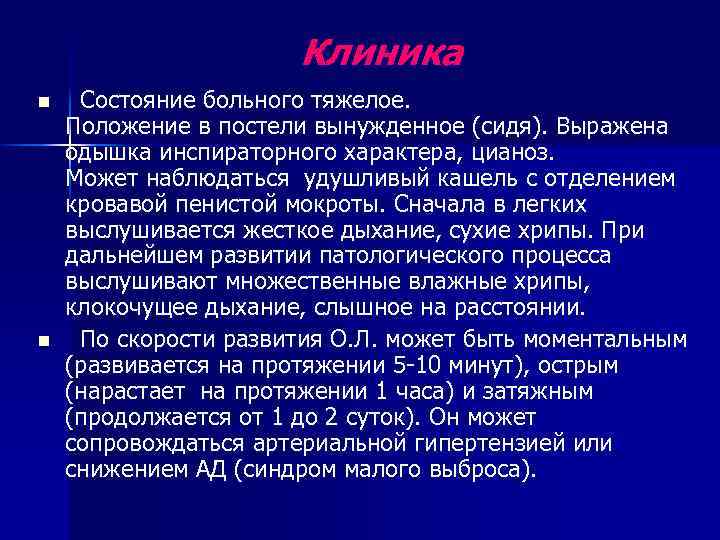 Клиника

Состояние больного тяжелое.
Положение в постели вынужденное (сидя). Выражена одышка инспираторного характера, цианоз.
Может наблюдаться удушливый кашель с отделением кровавой пенистой мокроты. Сначала в легких выслушивается жесткое дыхание, сухие хрипы. При дальнейшем развитии патологического процесса выслушивают множественные влажные хрипы, клокочущее дыхание, слышное на расстоянии.

По скорости развития О.Л. может быть моментальным (развивается на протяжении 5-10 минут), острым (нарастает на протяжении 1 часа) и затяжным (продолжается от 1 до 2 суток). Он может сопровождаться артериальной гипертензией или снижением АД (синдром малого выброса).